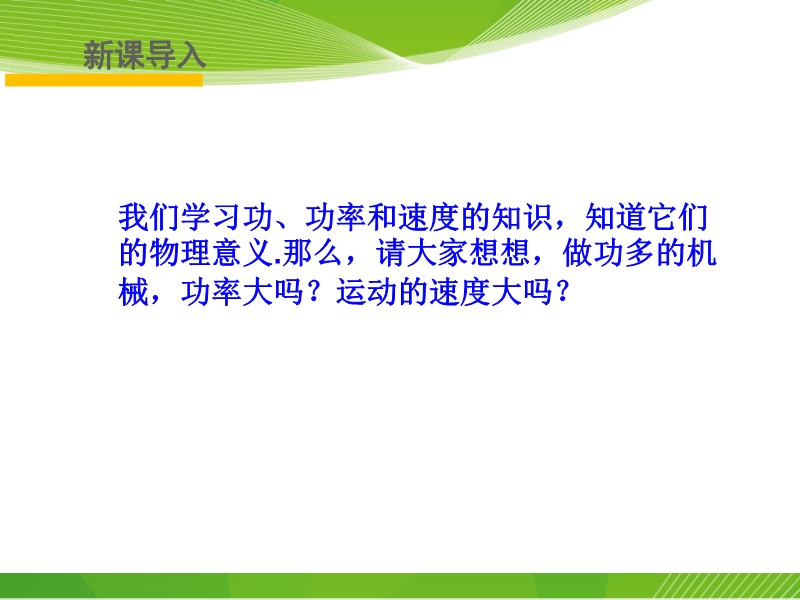 新课导入

我们学习功、功率和速度的知识，知道它们的物理意义.那么，请大家想想，做功多的机械，功率大吗？运动的速度大吗？